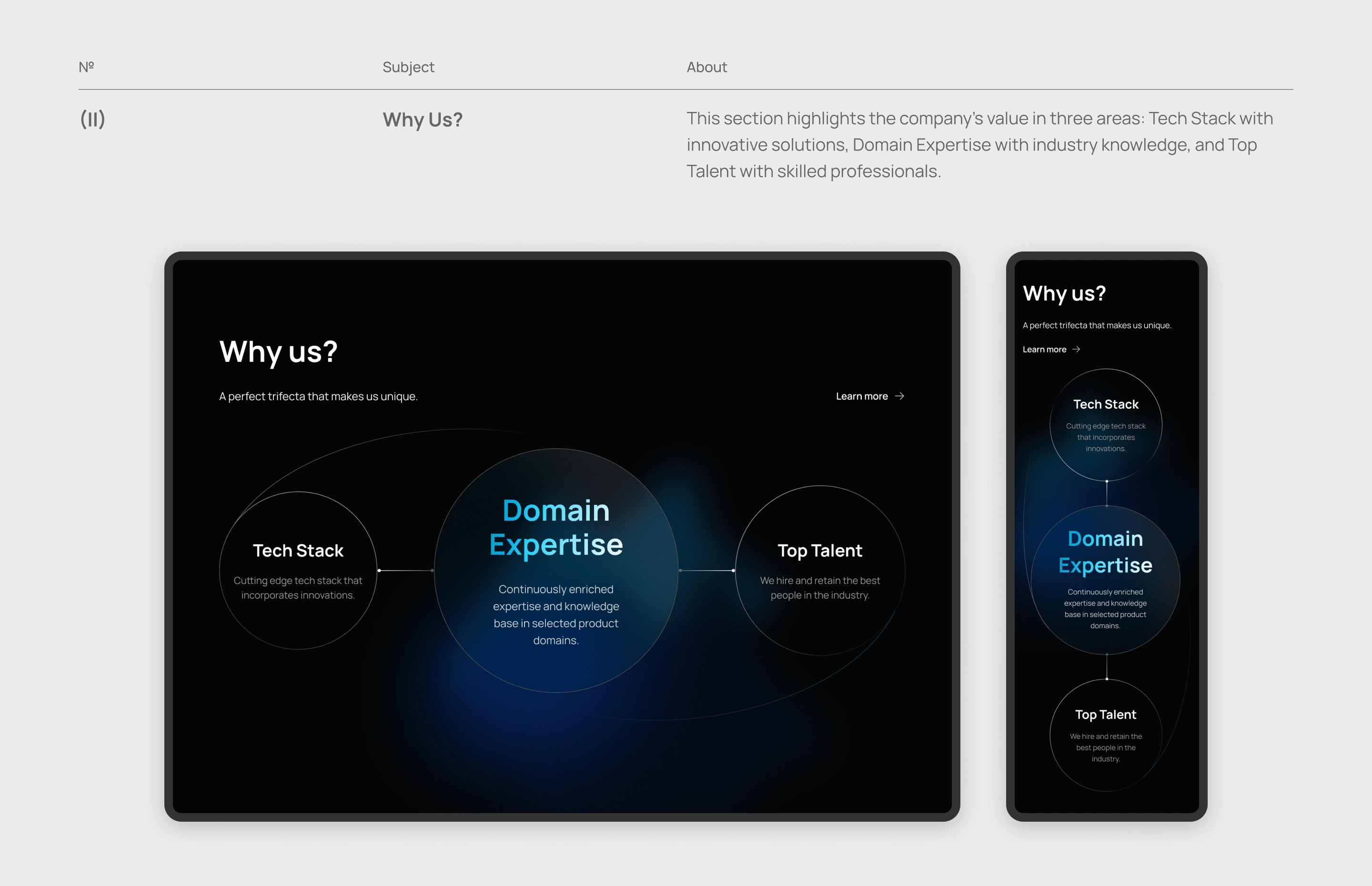 | № | Subject | About |
|---|---|---|
| (II) | Why Us? | This section highlights the company's value in three areas: Tech Stack with innovative solutions, Domain Expertise with industry knowledge, and Top Talent with skilled professionals. |

Why us?

A perfect trifecta that makes us unique.

Learn more →

Tech Stack

Cutting edge tech stack that incorporates innovations.

Domain Expertise

Continuously enriched expertise and knowledge base in selected product domains.

Top Talent

We hire and retain the best people in the industry.

Why us?

A perfect trifecta that makes us unique.

Learn more →

Tech Stack

Cutting edge tech stack that incorporates innovations.

Domain Expertise

Continuously enriched expertise and knowledge base in selected product domains.

Top Talent

We hire and retain the best people in the industry.